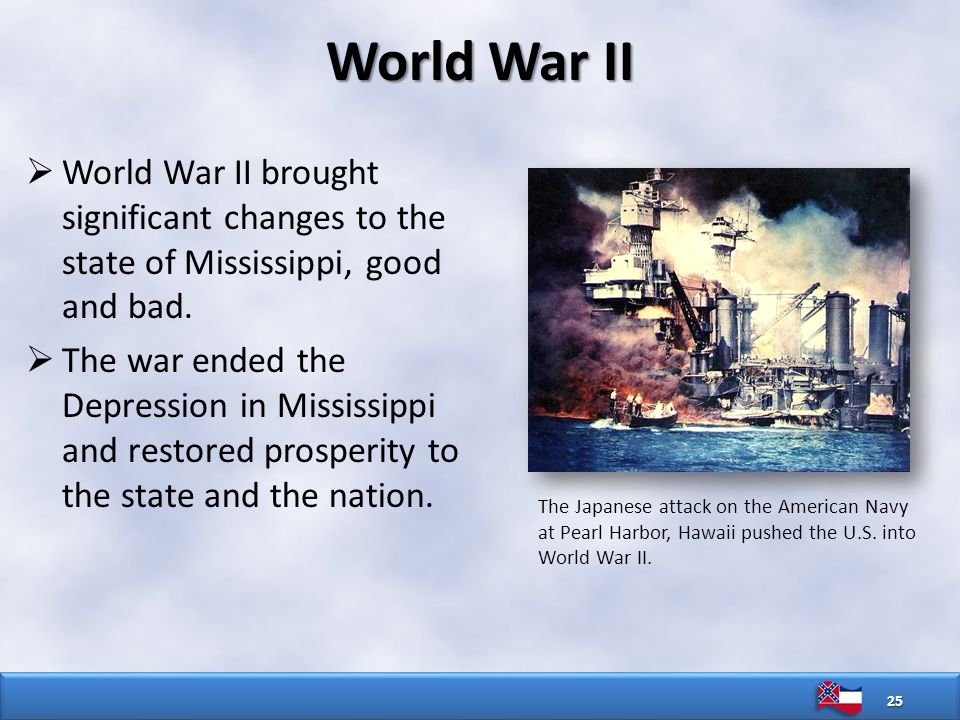 World War II

➢ World War II brought significant changes to the state of Mississippi, good and bad.

➢ The war ended the Depression in Mississippi and restored prosperity to the state and the nation.

The Japanese attack on the American Navy at Pearl Harbor, Hawaii pushed the U.S. into World War II.

25